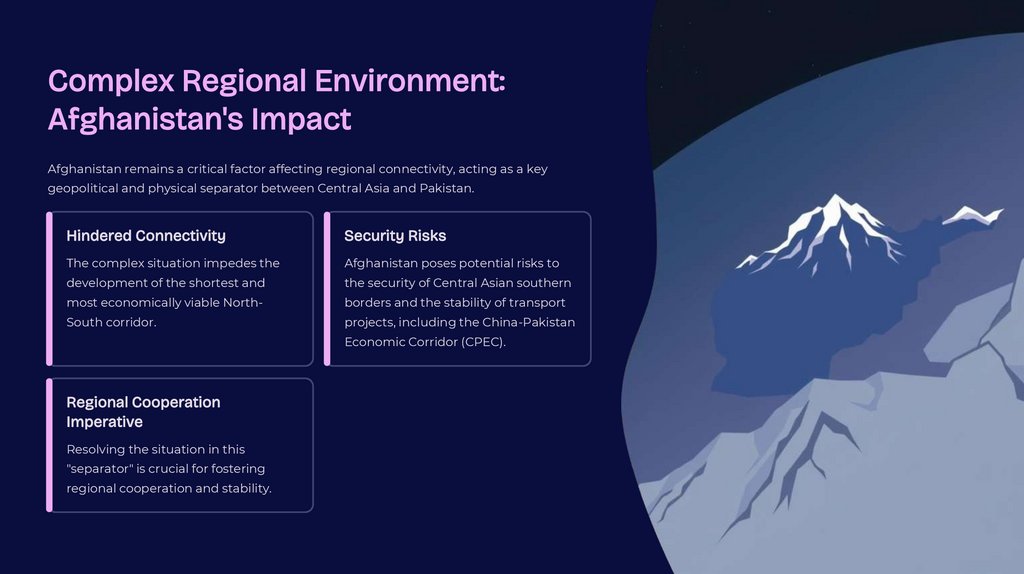 Complex Regional Environment: Afghanistan's Impact

Afghanistan remains a critical factor affecting regional connectivity, acting as a key geopolitical and physical separator between Central Asia and Pakistan.

Hindered Connectivity

The complex situation impedes the development of the shortest and most economically viable North-South corridor.

Security Risks

Afghanistan poses potential risks to the security of Central Asian southern borders and the stability of transport projects, including the China-Pakistan Economic Corridor (CPEC).

Regional Cooperation Imperative

Resolving the situation in this "separator" is crucial for fostering regional cooperation and stability.